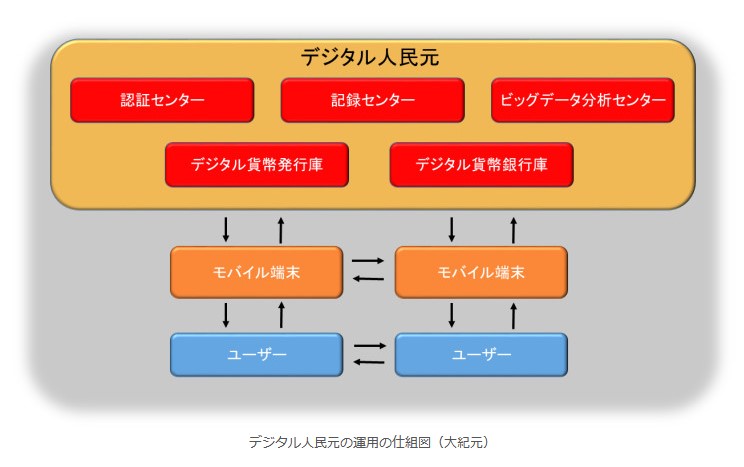 デジタル人民元

認証センター

記録センター

ビッグデータ分析センター

デジタル貨幣発行庫

デジタル貨幣銀行庫

モバイル端末

モバイル端末

ユーザー

ユーザー

デジタル人民元の運用の仕組図（大紀元）